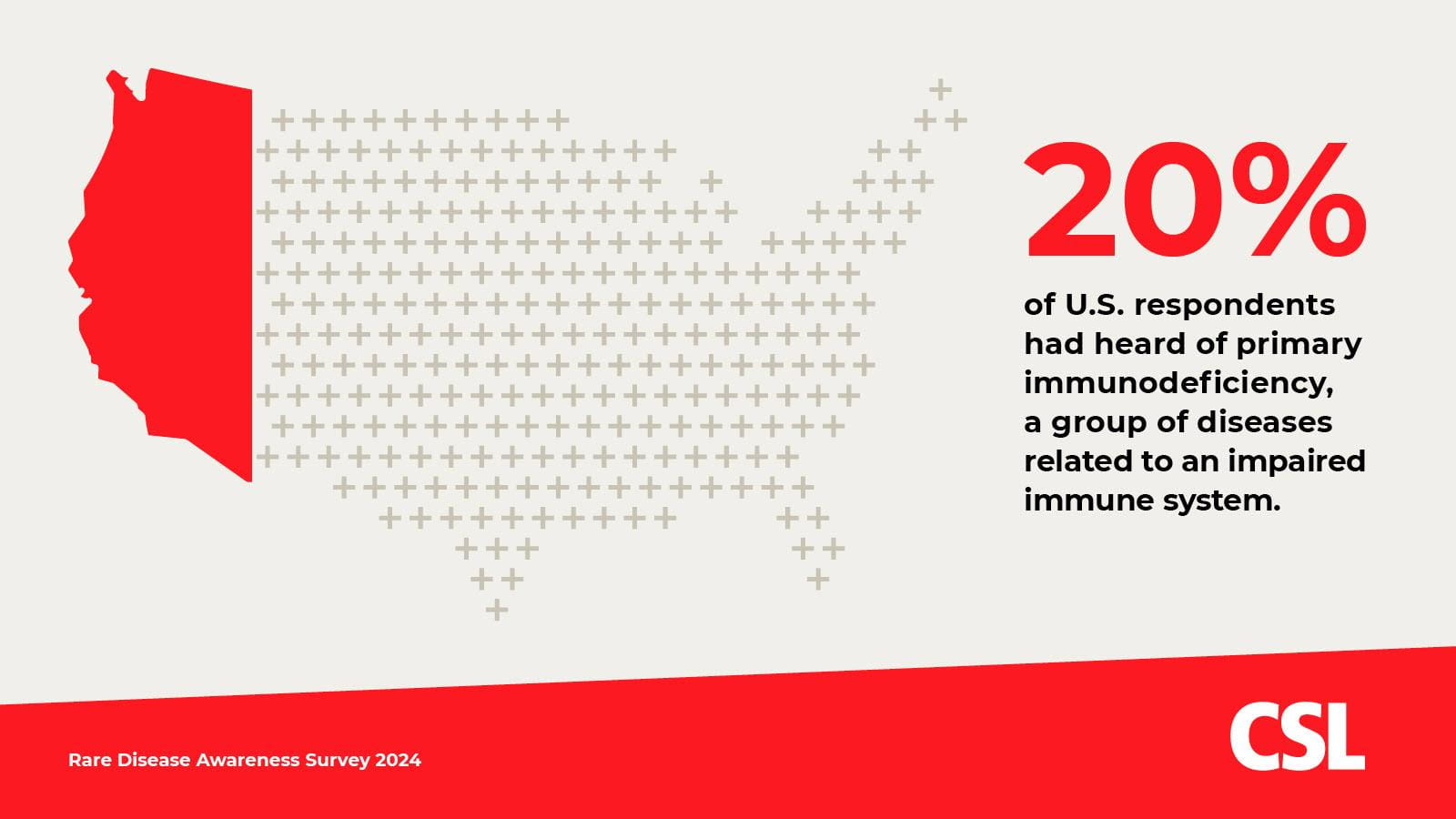 20%

of U.S. respondents had heard of primary immunodeficiency, a group of diseases related to an impaired immune system.

Rare Disease Awareness Survey 2024

CSL